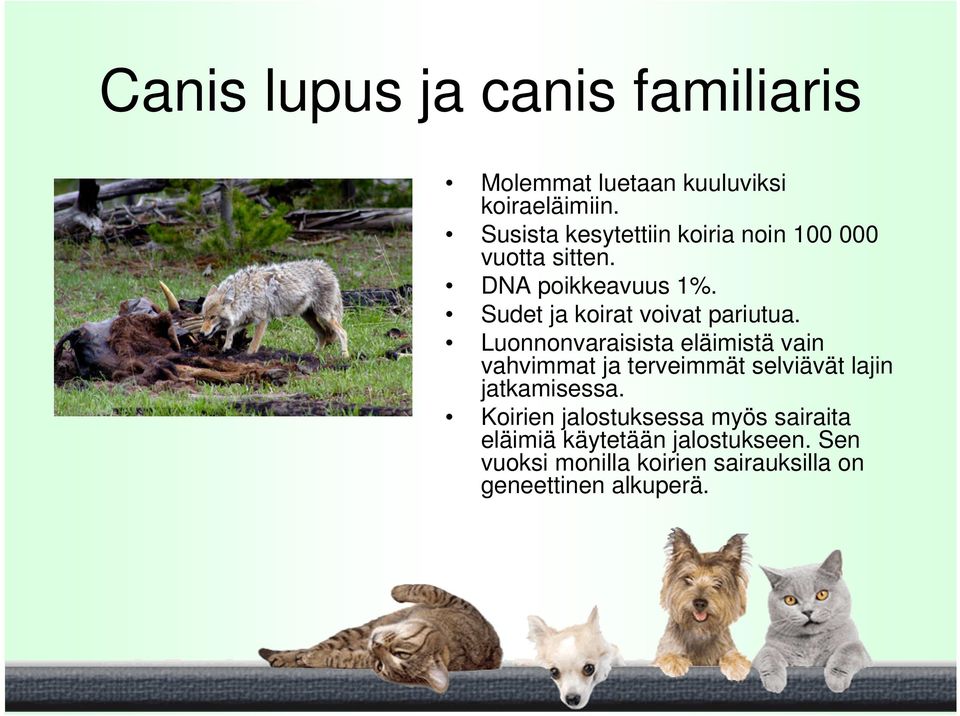 Canis lupus ja canis familiaris

• Molemmat luetaan kuuluviksi koiraeläimiin.
• Susista kesytettiin koiria noin 100 000 vuotta sitten.
• DNA poikkeavuus 1%.
• Sudet ja koirat voivat pariutua.
• Luonnonvaraisista eläimistä vain vahvimmat ja terveimmät selviävät lajin jatkamisessa.
• Koirien jalostuksessa myös sairaita eläimiä käytetään jalostukseen. Sen vuoksi monilla koirien sairauksilla on geneettinen alkuperä.